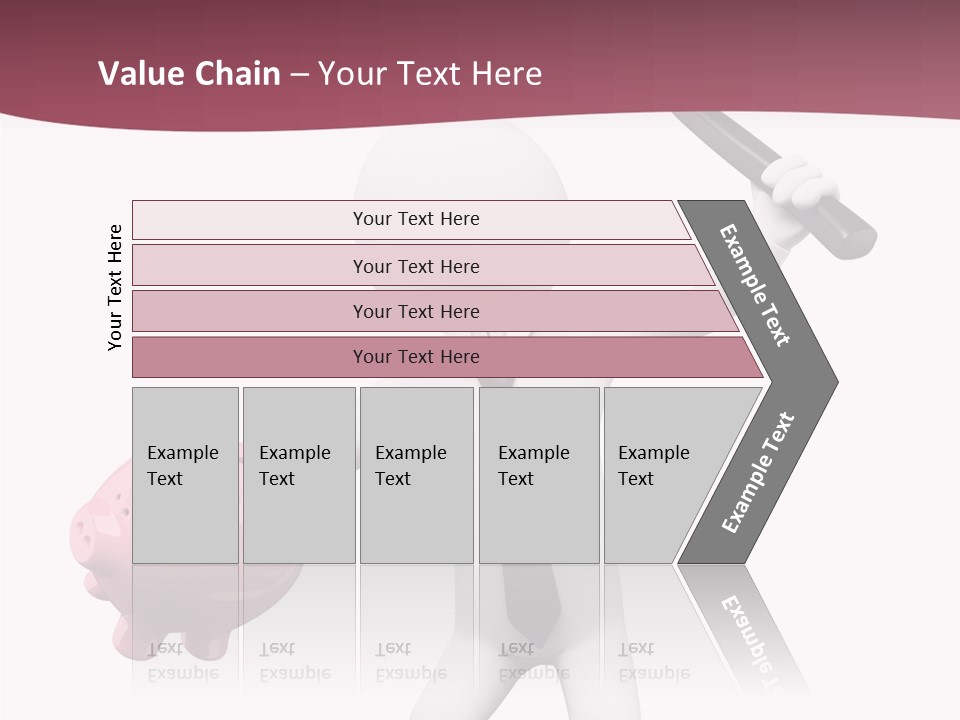 Value Chain – Your Text Here

Your Text Here

Your Text Here

Your Text Here

Your Text Here

Your Text Here

Example Text

Example Text

Example Text

Example Text

Example Text

Example Text

Example Text